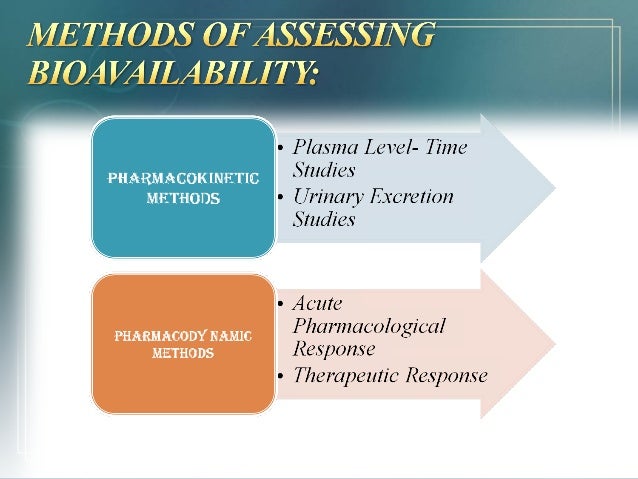 METHODS OF ASSESSING BIOAVAILABILITY:

PHARMACOKINETIC METHODS

• Plasma Level- Time Studies
• Urinary Excretion Studies

PHARMACODY NAMIC METHODS

• Acute Pharmacological Response
• Therapeutic Response